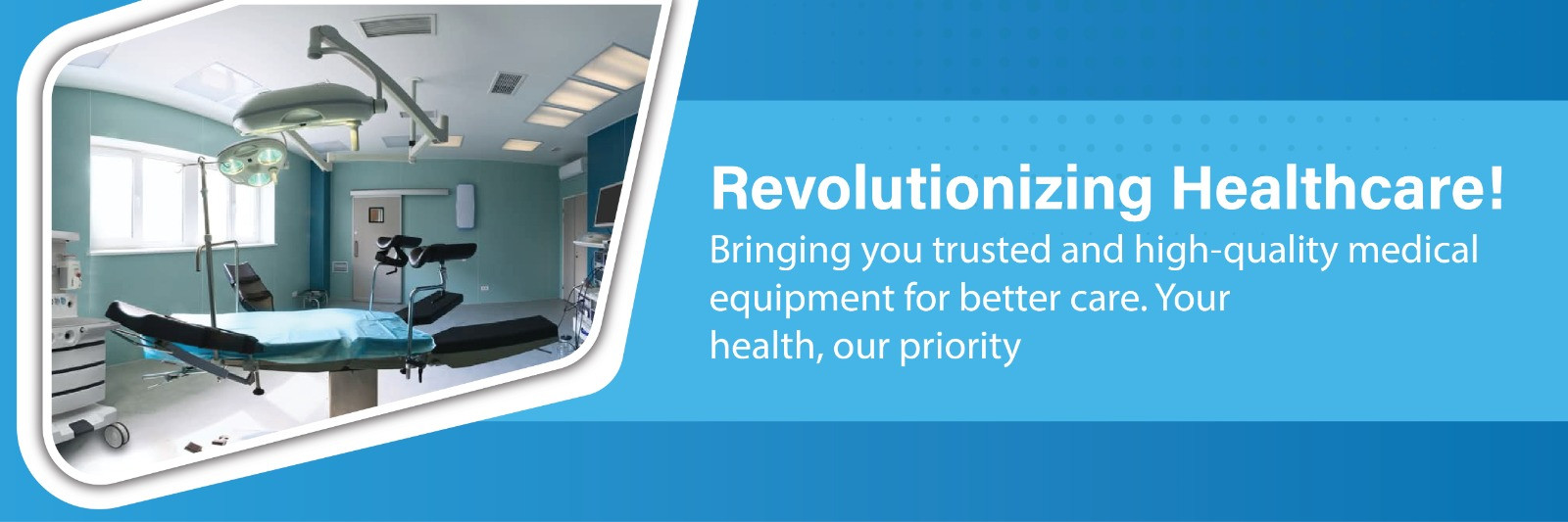 Revolutionizing Healthcare!

Bringing you trusted and high-quality medical equipment for better care. Your health, our priority